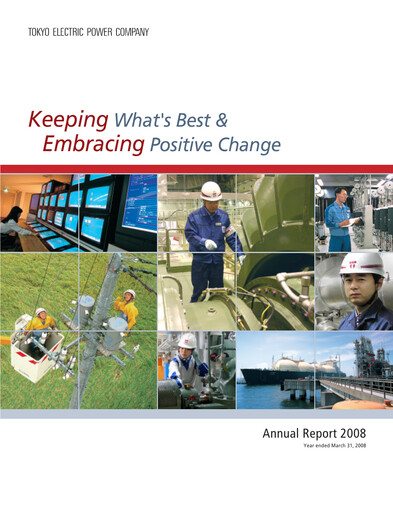 TOKYO ELECTRIC POWER COMPANY

Keeping What's Best & Embracing Positive Change

Annual Report 2008
Year ended March 31, 2008